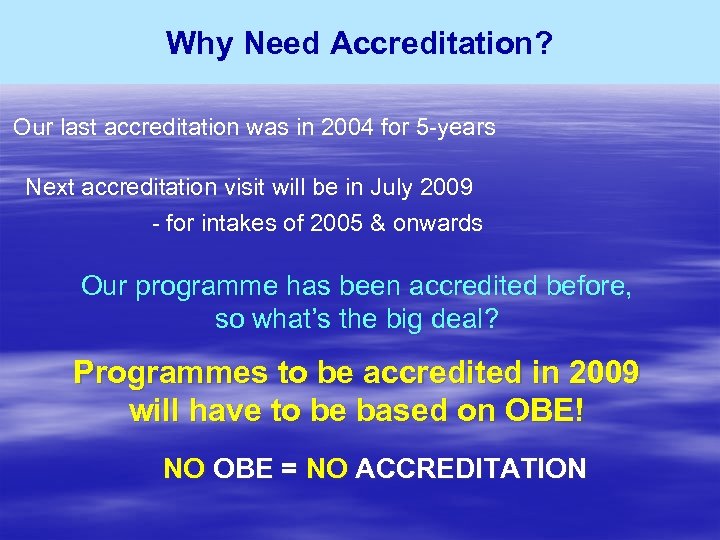 Why Need Accreditation?

Our last accreditation was in 2004 for 5-years

Next accreditation visit will be in July 2009
- for intakes of 2005 & onwards

Our programme has been accredited before, so what's the big deal?

Programmes to be accredited in 2009 will have to be based on OBE!

NO OBE = NO ACCREDITATION